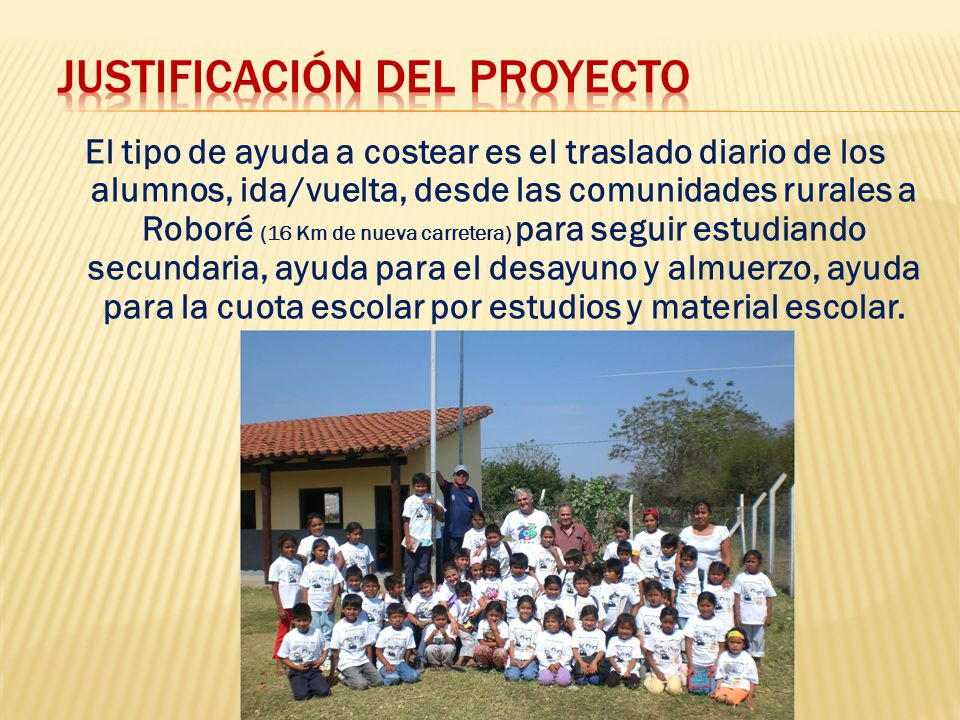 JUSTIFICACIÓN DEL PROYECTO

El tipo de ayuda a costear es el traslado diario de los alumnos, ida/vuelta, desde las comunidades rurales a Roboré (16 Km de nueva carretera) para seguir estudiando secundaria, ayuda para el desayuno y almuerzo, ayuda para la cuota escolar por estudios y material escolar.